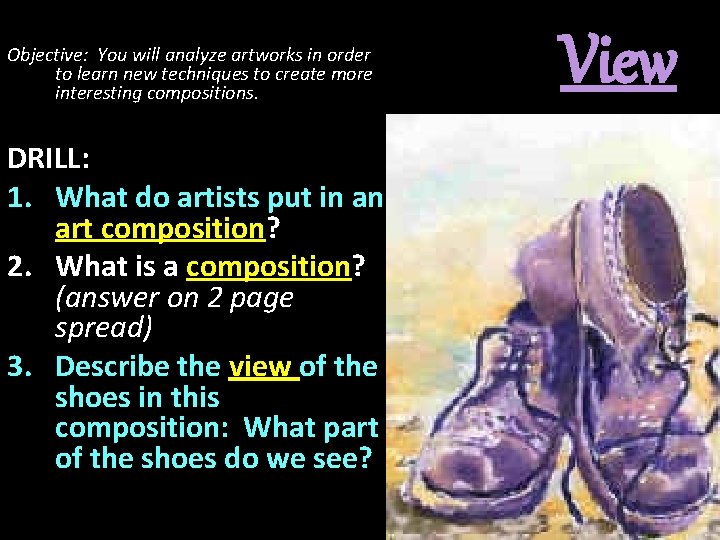 Objective: You will analyze artworks in order to learn new techniques to create more interesting compositions.

View

DRILL:

1. What do artists put in an art composition?
2. What is a composition? (answer on 2 page spread)
3. Describe the view of the shoes in this composition: What part of the shoes do we see?